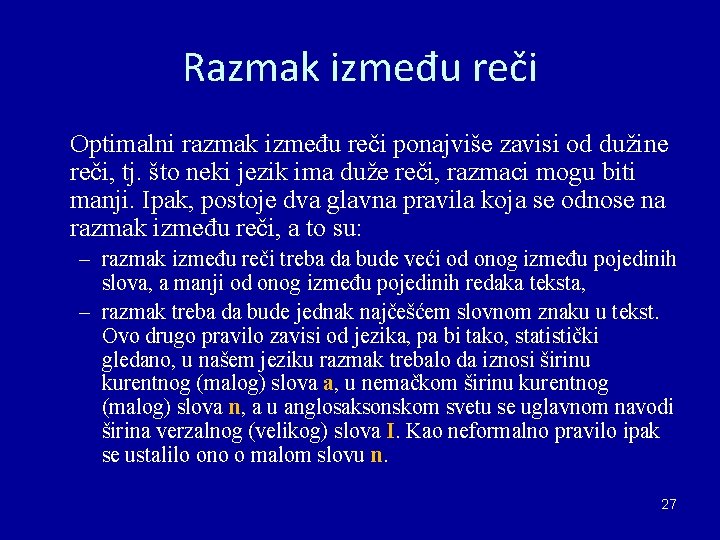 Razmak između reči

Optimalni razmak između reči ponajviše zavisi od dužine reči, tj. što neki jezik ima duže reči, razmaci mogu biti manji. Ipak, postoje dva glavna pravila koja se odnose na razmak između reči, a to su:

– razmak između reči treba da bude veći od onog između pojedinih slova, a manji od onog između pojedinih redaka teksta,

– razmak treba da bude jednak najčešćem slovnom znaku u tekst. Ovo drugo pravilo zavisi od jezika, pa bi tako, statistički gledano, u našem jeziku razmak trebalo da iznosi širinu kurentnog (malog) slova a, u nemačkom širinu kurentnog (malog) slova n, a u anglosaksonskom svetu se uglavnom navodi širina verzalnog (velikog) slova I. Kao neformalno pravilo ipak se ustalilo ono o malom slovu n.

27